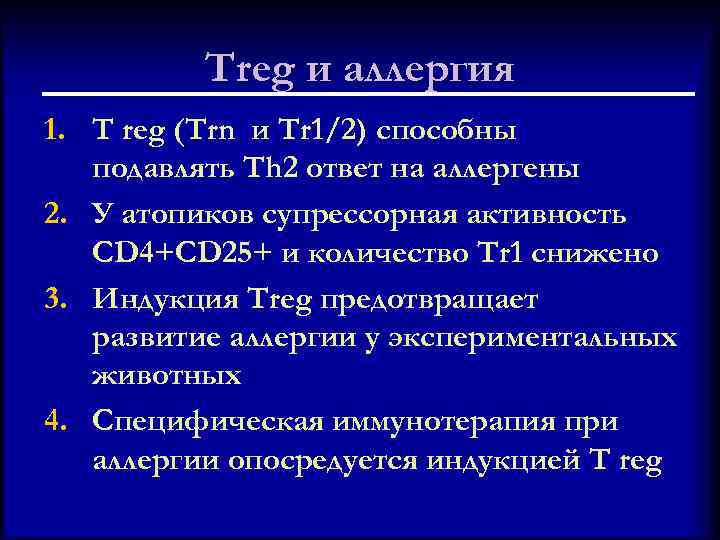 Treg и аллергия

1. T reg (Trn  и Tr1/2) способны подавлять Th2 ответ на аллергены

2. У атопиков супрессорная активность CD4+CD25+ и количество Tr1 снижено

3. Индукция Treg предотвращает развитие аллергии у экспериментальных животных

4. Специфическая иммунотерапия при аллергии опосредуется индукцией T reg